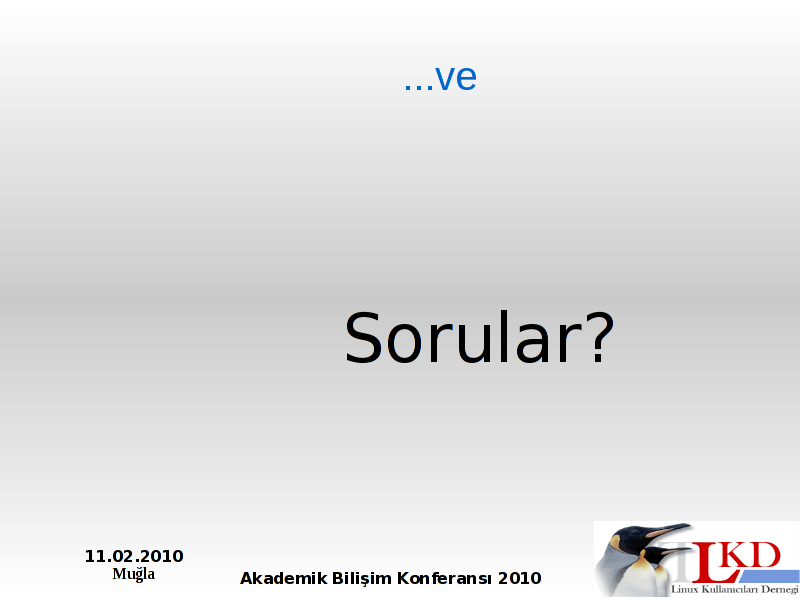 ...ve

Sorular?

11.02.2010
Muğla

Akademik Bilişim Konferansı 2010

LKD
Linux Kullanıcıları Derneği